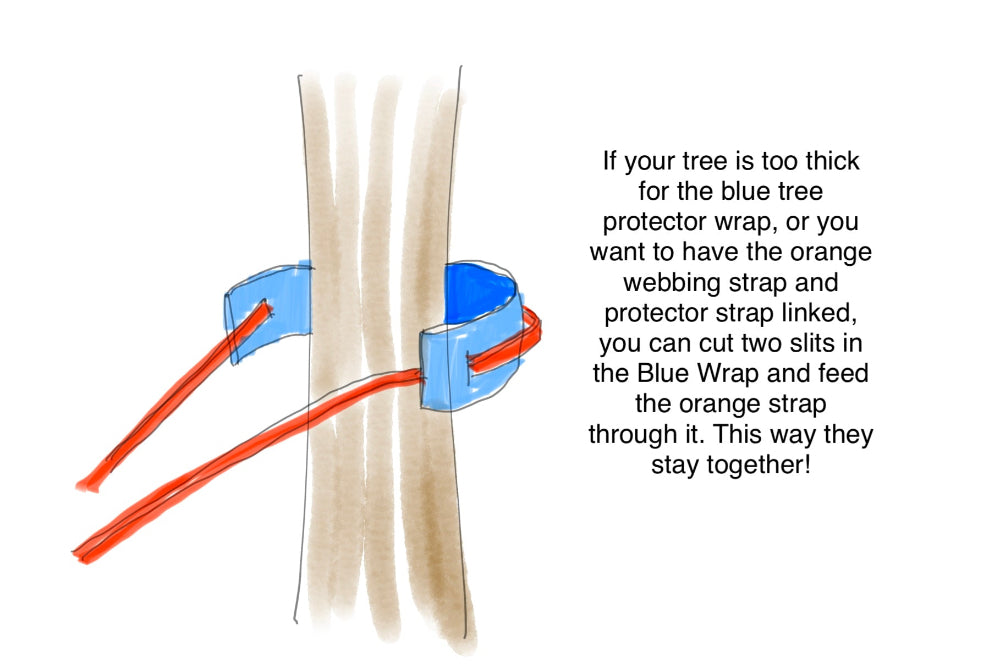 If your tree is too thick for the blue tree protector wrap, or you want to have the orange webbing strap and protector strap linked, you can cut two slits in the Blue Wrap and feed the orange strap through it. This way they stay together!